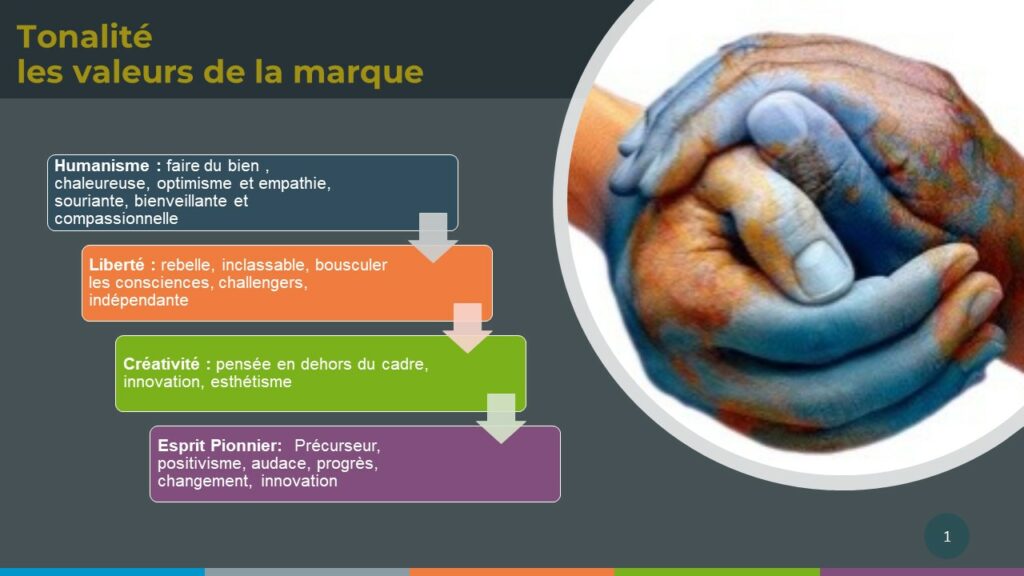 Tonalité
les valeurs de la marque

Humanisme : faire du bien , chaleureuse, optimisme et empathie, souriante, bienveillante et compassionnelle

Liberté : rebelle, inclassable, bousculer les consciences, challengers, indépendante

Créativité : pensée en dehors du cadre, innovation, esthétisme

Esprit Pionnier: Précurseur, positivisme, audace, progrès, changement, innovation

1